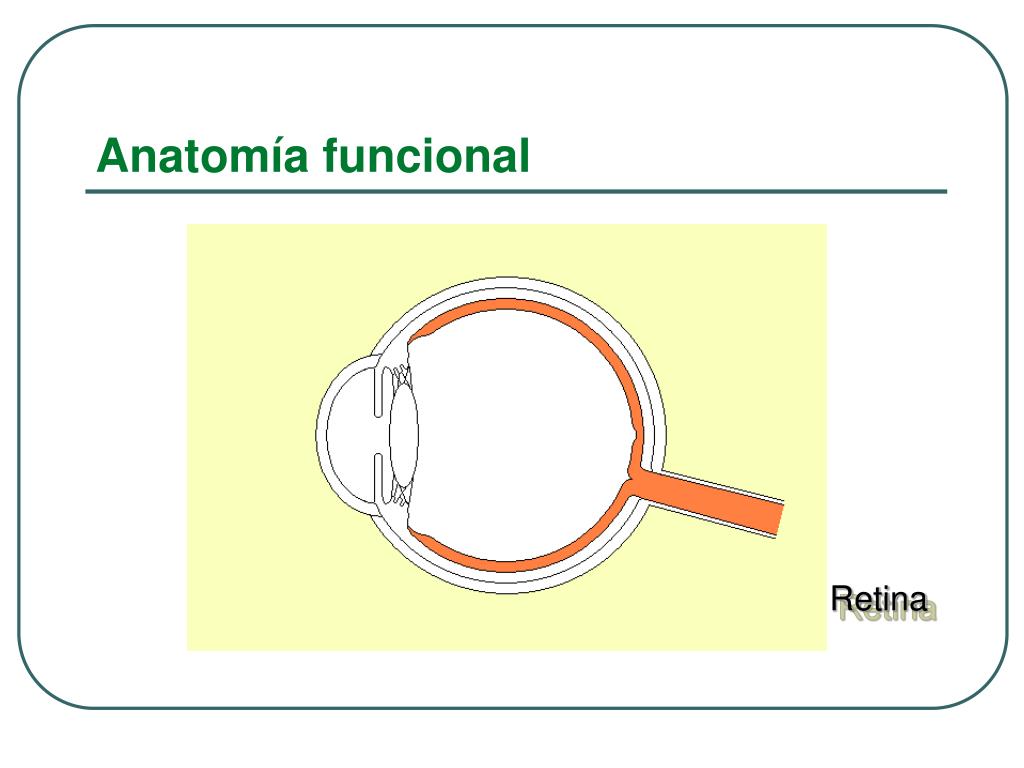 Anatomía funcional

Retina